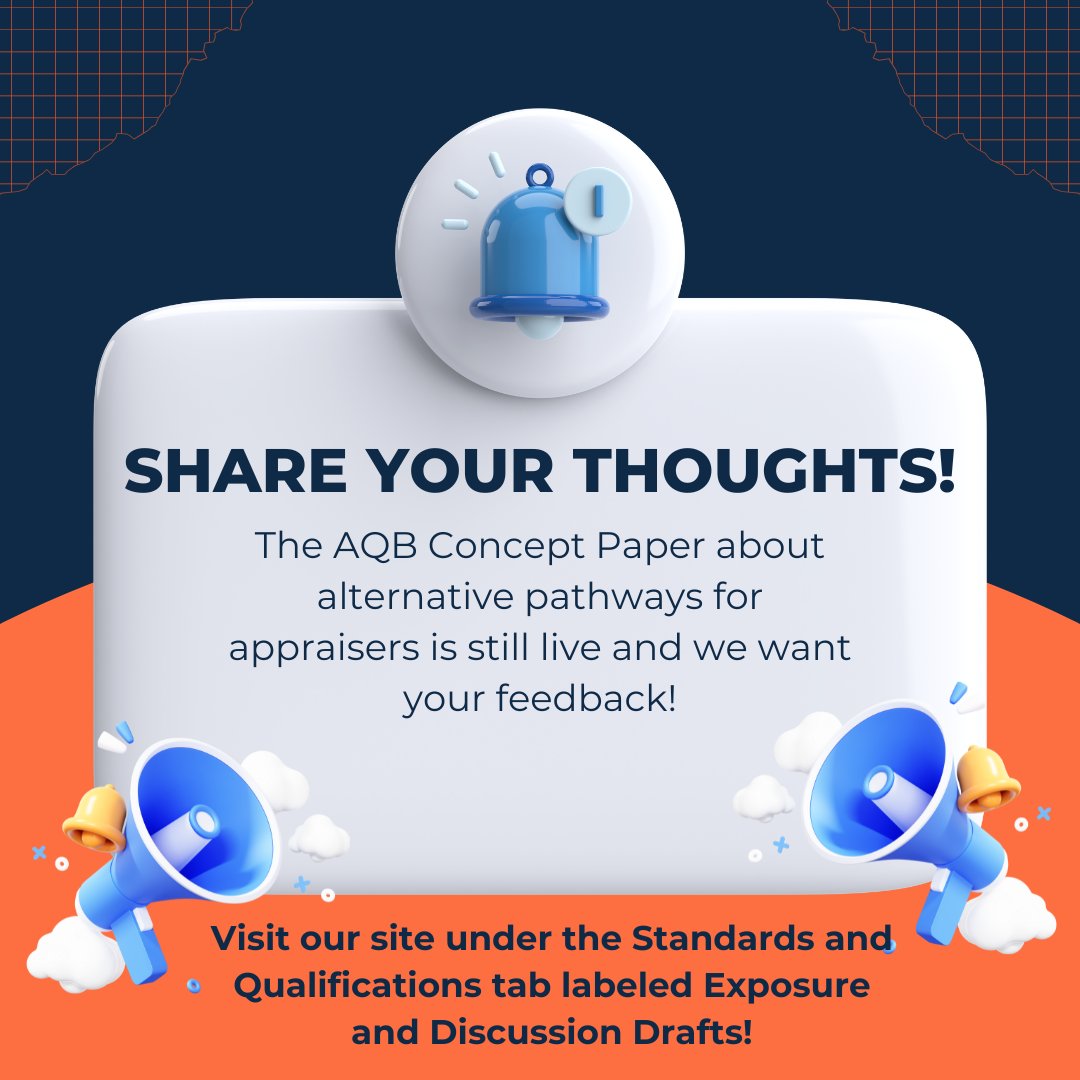 SHARE YOUR THOUGHTS!

The AQB Concept Paper about alternative pathways for appraisers is still live and we want your feedback!

Visit our site under the Standards and Qualifications tab labeled Exposure and Discussion Drafts!